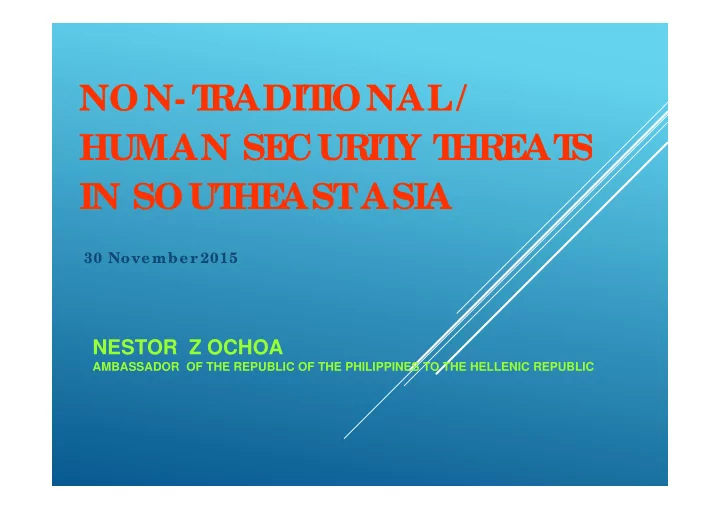 NON-TRADITIONAL/ HUMAN SECURITY THREATS IN SOUTHEAST ASIA

30 November 2015

NESTOR Z OCHOA
AMBASSADOR OF THE REPUBLIC OF THE PHILIPPINES TO THE HELLENIC REPUBLIC